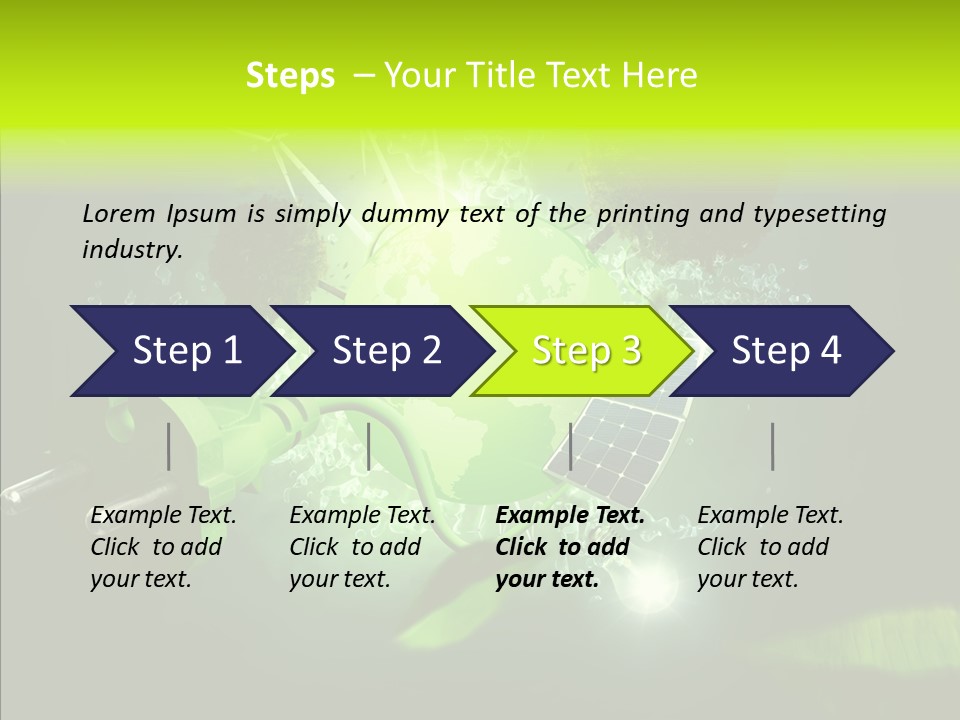 Steps – Your Title Text Here

Lorem Ipsum is simply dummy text of the printing and typesetting industry.

Step 1

Step 2

Step 3

Step 4

Example Text. Click to add your text.

Example Text. Click to add your text.

Example Text. Click to add your text.

Example Text. Click to add your text.